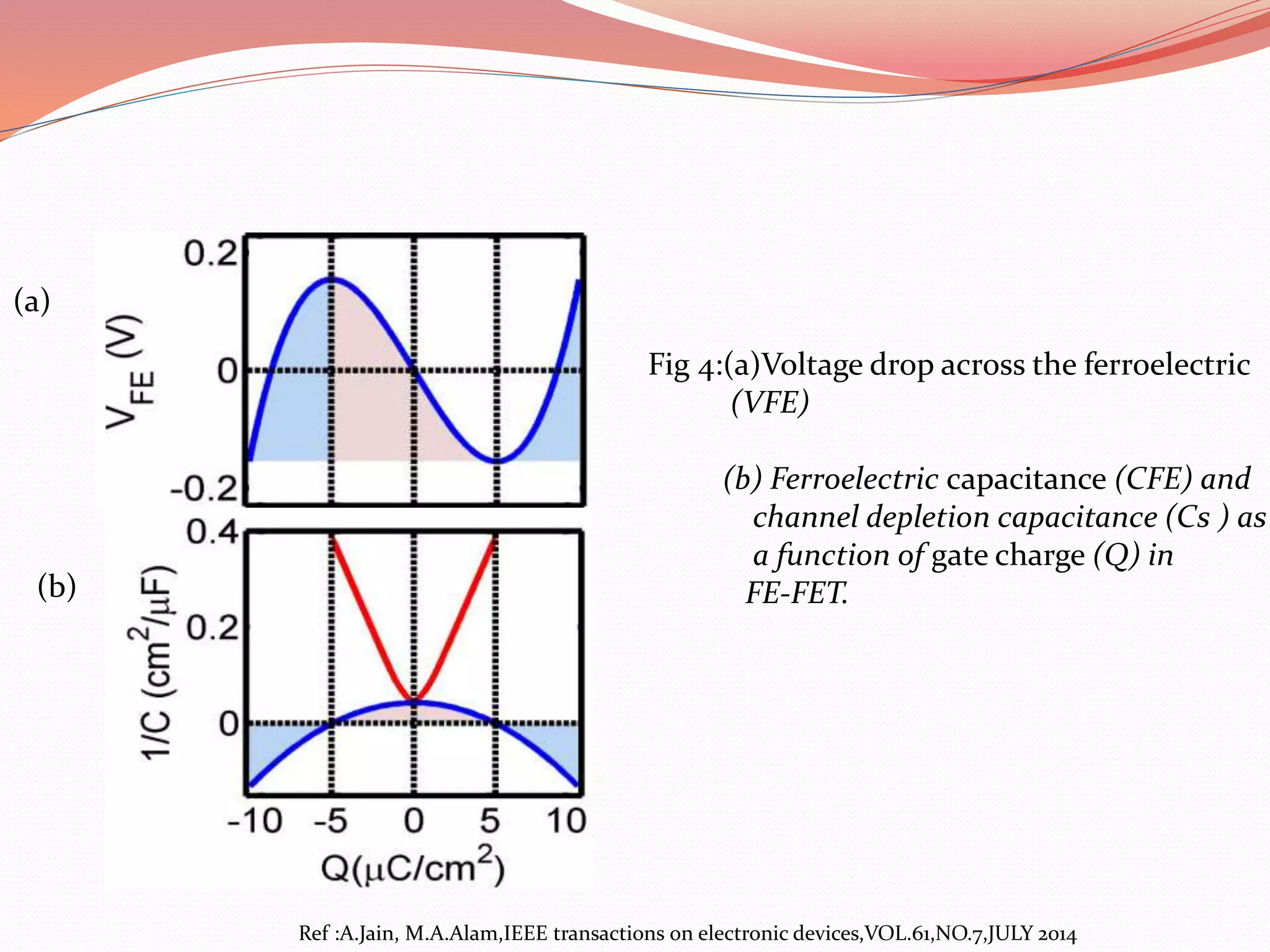 (a)

$V_{FE}$ (V)

0.2

0

-0.2

(b)

1/C ($cm^2/\mu F$)

0.4

0.2

0

-10 -5 0 5 10

Q($\mu C/cm^2$)

Fig 4:(a)Voltage drop across the ferroelectric (VFE)

(b) Ferroelectric capacitance (CFE) and channel depletion capacitance (Cs ) as a function of gate charge (Q) in FE-FET.

Ref :A.Jain, M.A.Alam,IEEE transactions on electronic devices,VOL.61,NO.7,JULY 2014